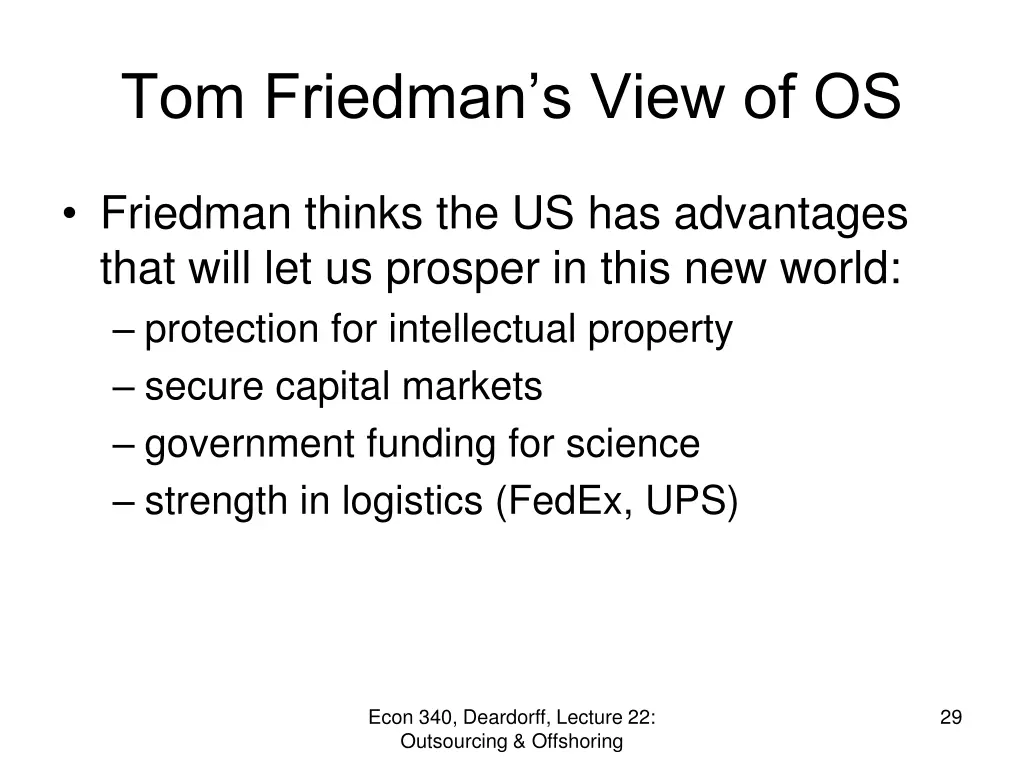 Tom Friedman’s View of OS

• Friedman thinks the US has advantages that will let us prosper in this new world:
– protection for intellectual property
– secure capital markets
– government funding for science
– strength in logistics (FedEx, UPS)

Econ 340, Deardorff, Lecture 22: Outsourcing & Offshoring

29